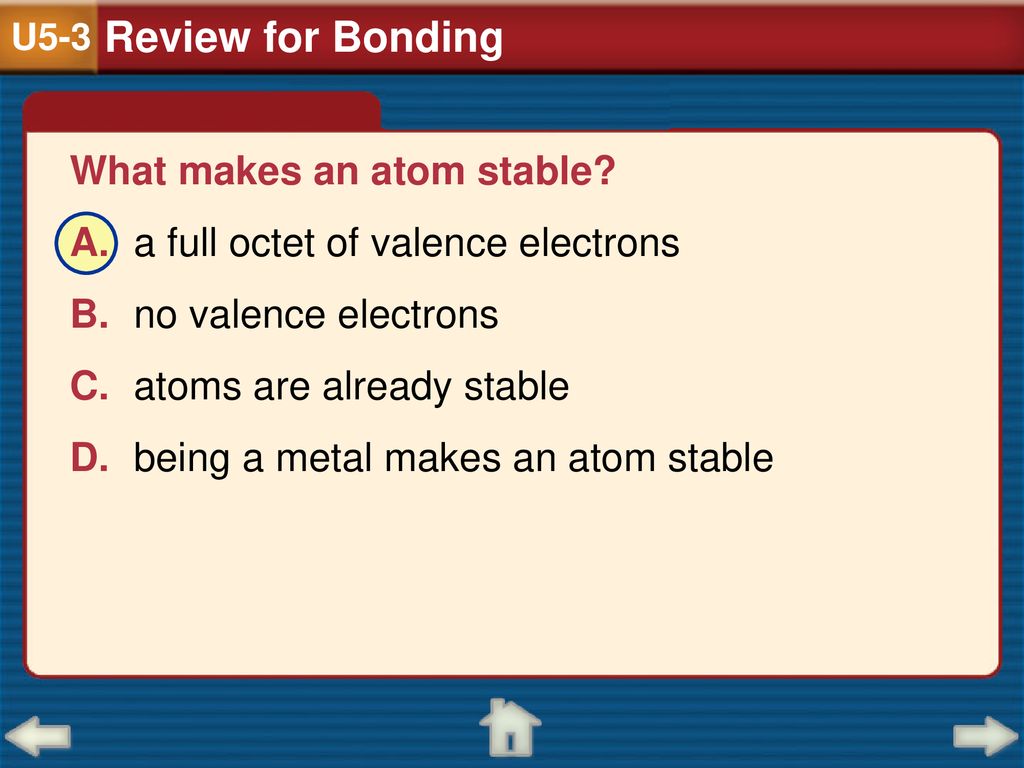 U5-3 Review for Bonding

What makes an atom stable?

A. a full octet of valence electrons

B. no valence electrons

C. atoms are already stable

D. being a metal makes an atom stable